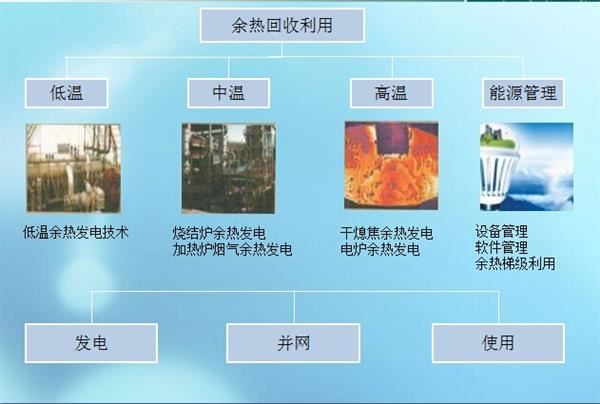 余热回收利用

低温

中温

高温

能源管理

低温余热发电技术

烧结炉余热发电
加热炉烟气余热发电

干熄焦余热发电
电炉余热发电

设备管理
软件管理
余热梯级利用

发电

并网

使用